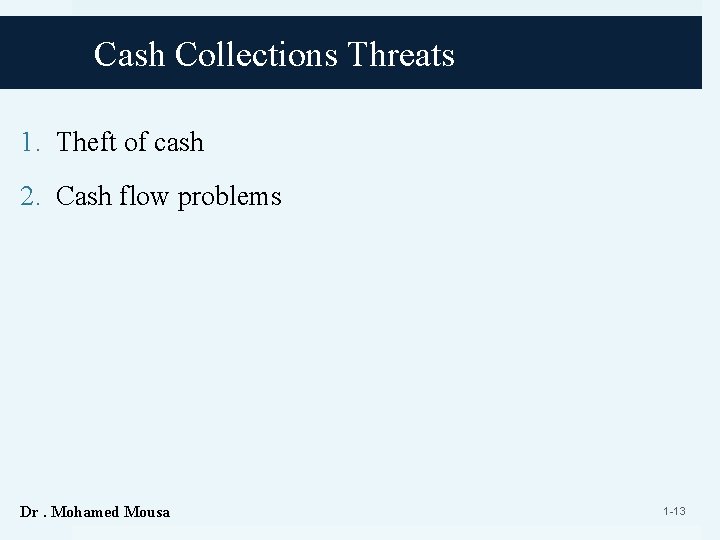 Cash Collections Threats

1. Theft of cash
2. Cash flow problems

Dr . Mohamed Mousa

1-13